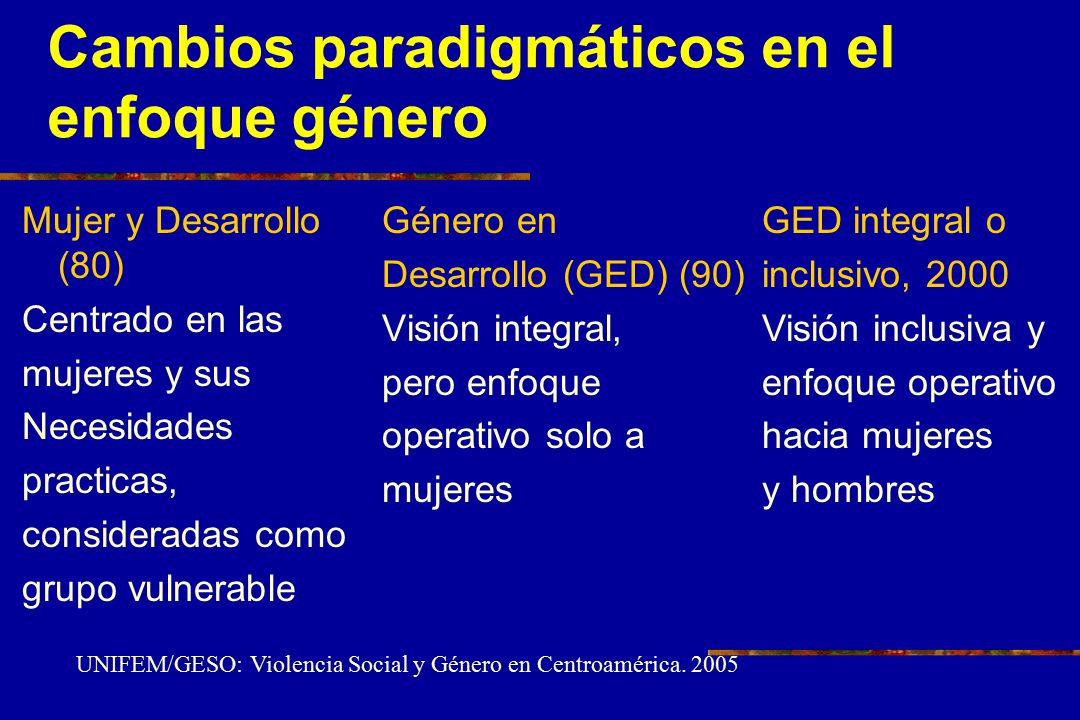 Cambios paradigmáticos en el enfoque género

Mujer y Desarrollo (80)
Centrado en las mujeres y sus Necesidades practicas, consideradas como grupo vulnerable

Género en Desarrollo (GED) (90)
Visión integral, pero enfoque operativo solo a mujeres

GED integral o inclusivo, 2000
Visión inclusiva y enfoque operativo hacia mujeres y hombres

UNIFEM/GESO: Violencia Social y Género en Centroamérica. 2005